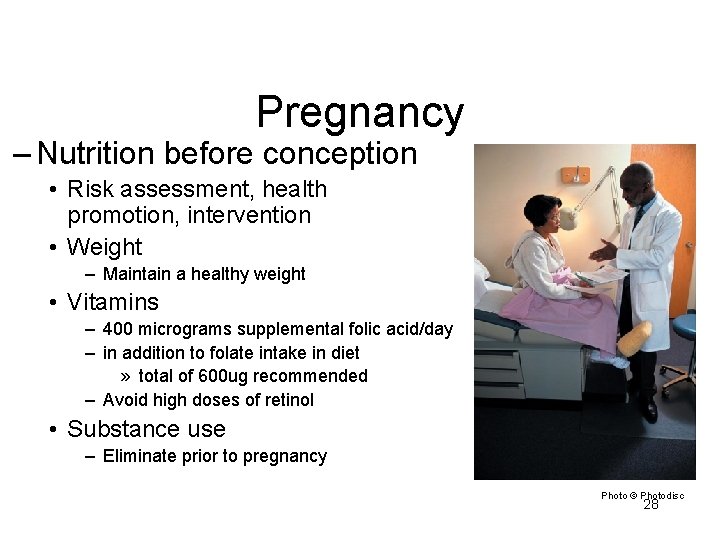 Pregnancy

– Nutrition before conception

• Risk assessment, health promotion, intervention

• Weight

– Maintain a healthy weight

• Vitamins

– 400 micrograms supplemental folic acid/day

– in addition to folate intake in diet

» total of 600ug recommended

– Avoid high doses of retinol

• Substance use

– Eliminate prior to pregnancy

Photo © Photodisc

28